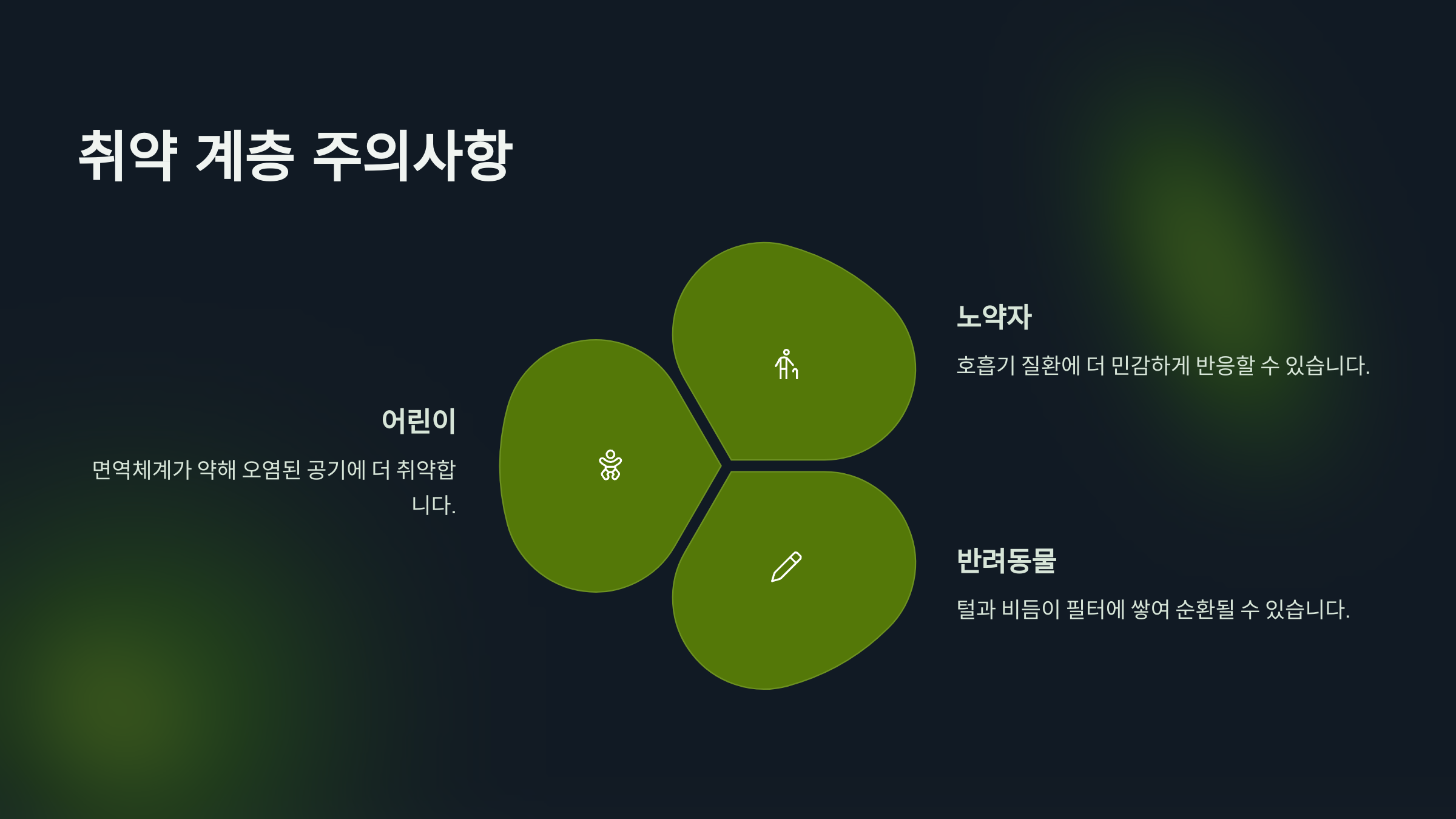 취약 계층 주의사항

어린이

면역체계가 약해 오염된 공기에 더 취약합니다.

노약자

호흡기 질환에 더 민감하게 반응할 수 있습니다.

반려동물

털과 비듬이 필터에 쌓여 순환될 수 있습니다.